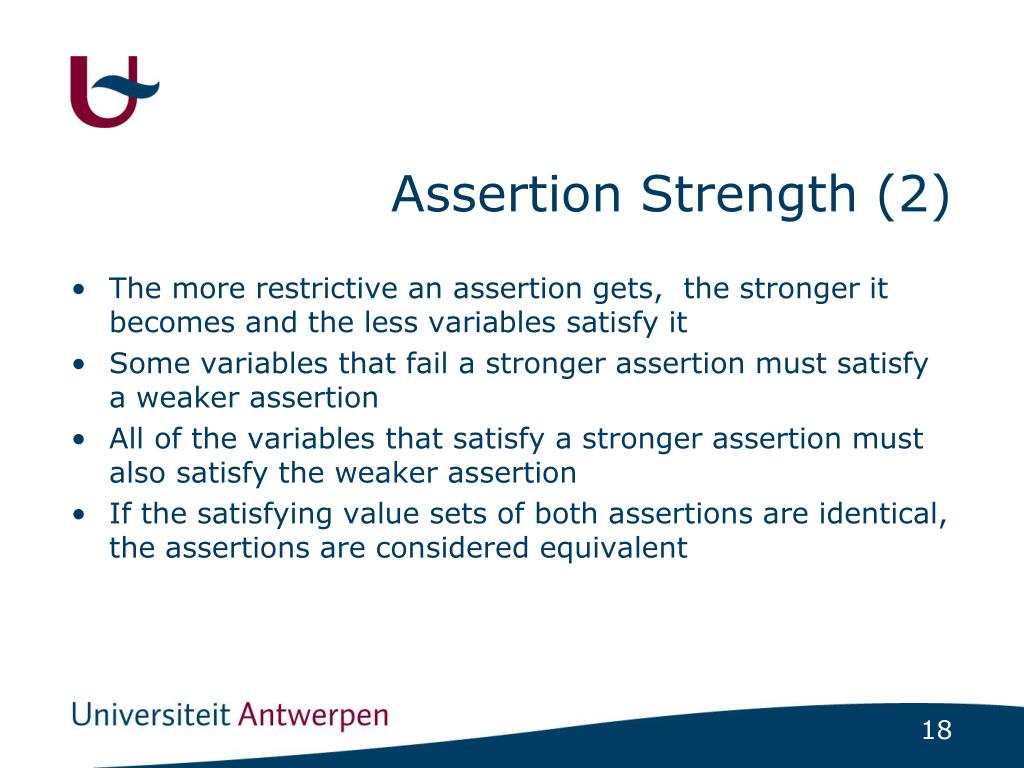 Assertion Strength (2)

• The more restrictive an assertion gets, the stronger it becomes and the less variables satisfy it
• Some variables that fail a stronger assertion must satisfy a weaker assertion
• All of the variables that satisfy a stronger assertion must also satisfy the weaker assertion
• If the satisfying value sets of both assertions are identical, the assertions are considered equivalent

Universiteit Antwerpen

18